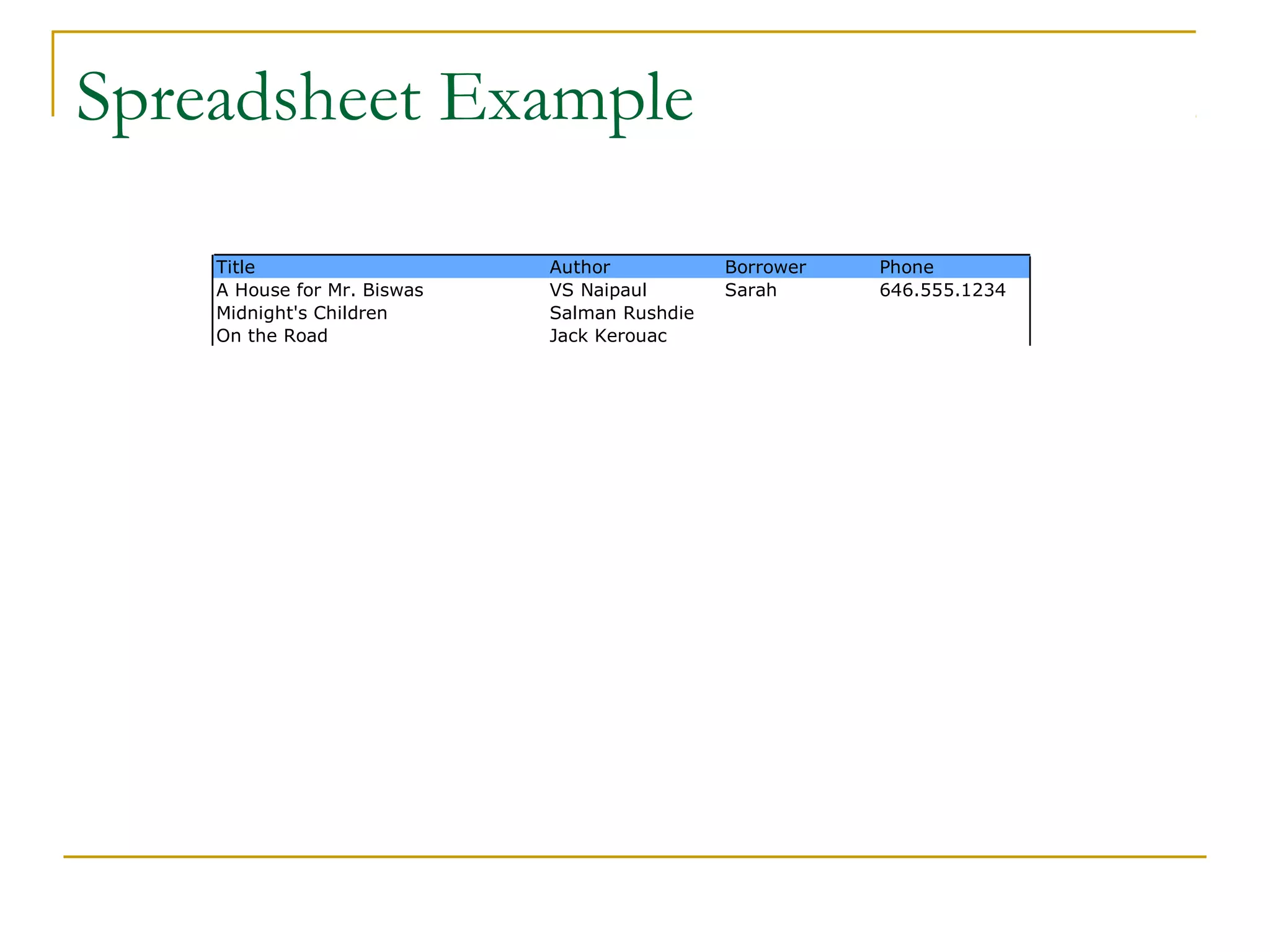 Spreadsheet Example

| Title | Author | Borrower | Phone |
|---|---|---|---|
| A House for Mr. Biswas | VS Naipaul | Sarah | 646.555.1234 |
| Midnight's Children | Salman Rushdie | | |
| On the Road | Jack Kerouac | | |